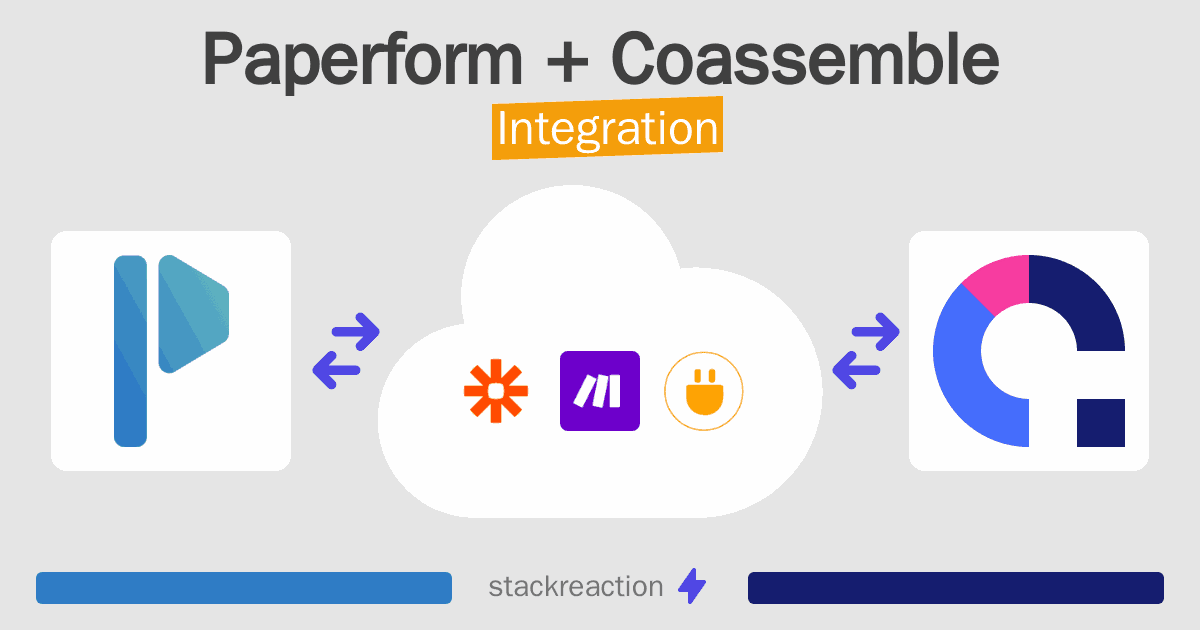 Paperform + Coassemble
Integration

stackreaction